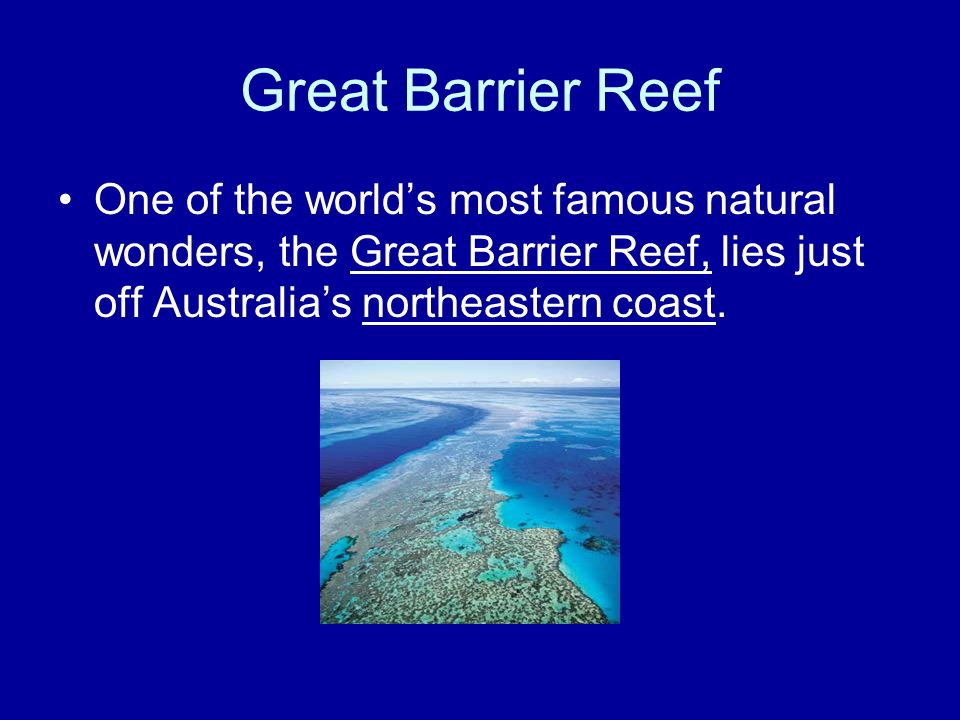 Great Barrier Reef

• One of the world’s most famous natural wonders, the Great Barrier Reef, lies just off Australia’s northeastern coast.